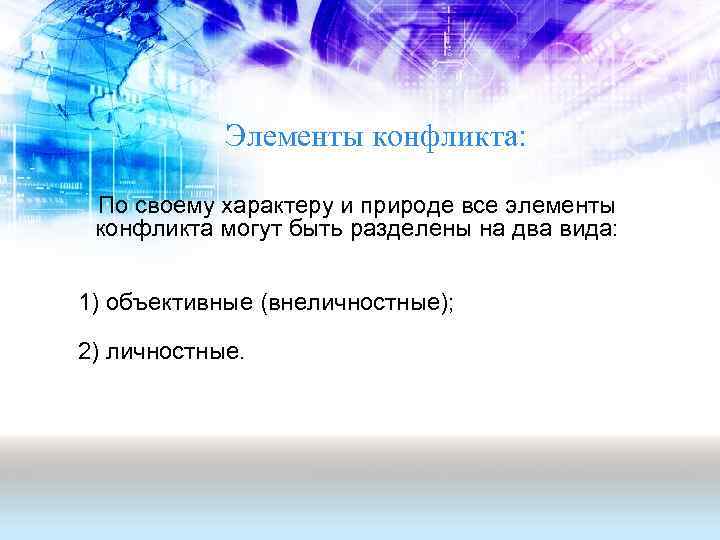 Элементы конфликта:

По своему характеру и природе все элементы конфликта могут быть разделены на два вида:

1) объективные (внеличностные);

2) личностные.